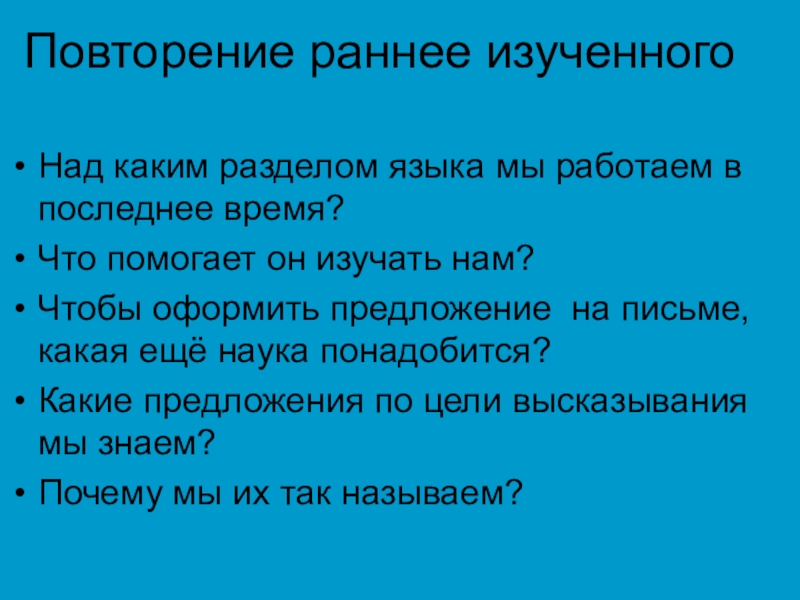 Повторение раннее изученного

• Над каким разделом языка мы работаем в последнее время?
• Что помогает он изучать нам?
• Чтобы оформить предложение на письме, какая ещё наука понадобится?
• Какие предложения по цели высказывания мы знаем?
• Почему мы их так называем?